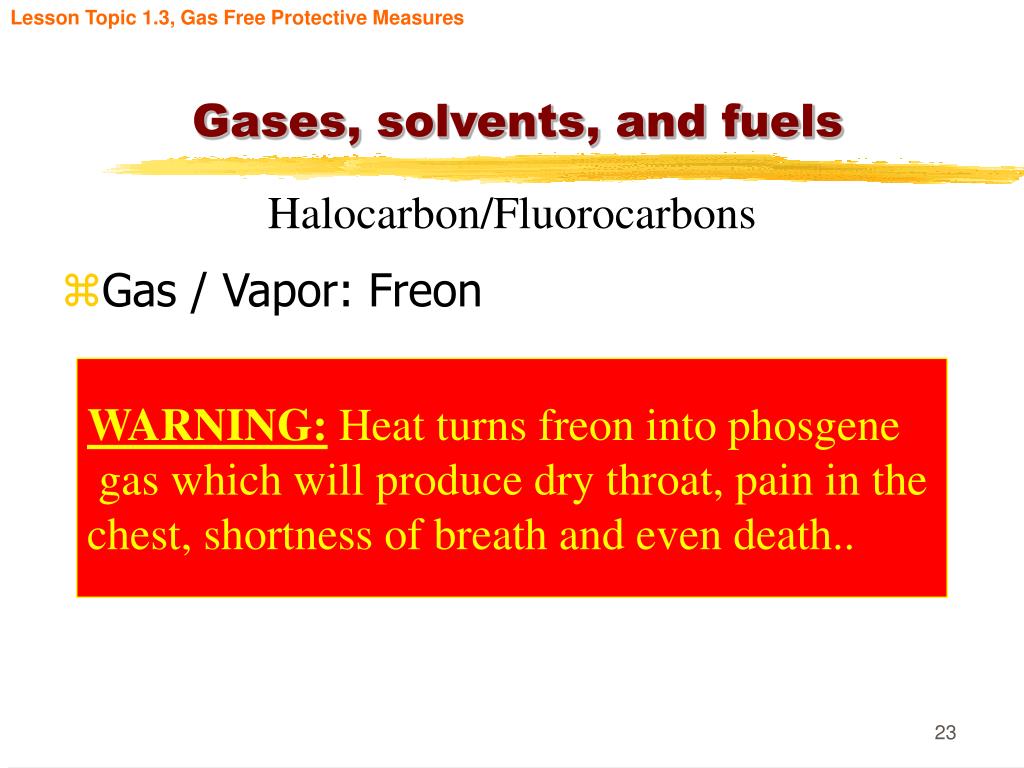 Lesson Topic 1.3, Gas Free Protective Measures

Gases, solvents, and fuels

Halocarbon/Fluorocarbons

⌘Gas / Vapor: Freon

WARNING: Heat turns freon into phosgene gas which will produce dry throat, pain in the chest, shortness of breath and even death..

23